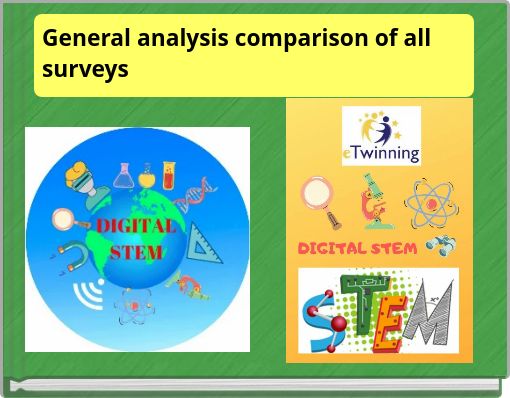 General analysis comparison of all surveys

DIGITAL STEM

eTwinning

DIGITAL STEM

STEM